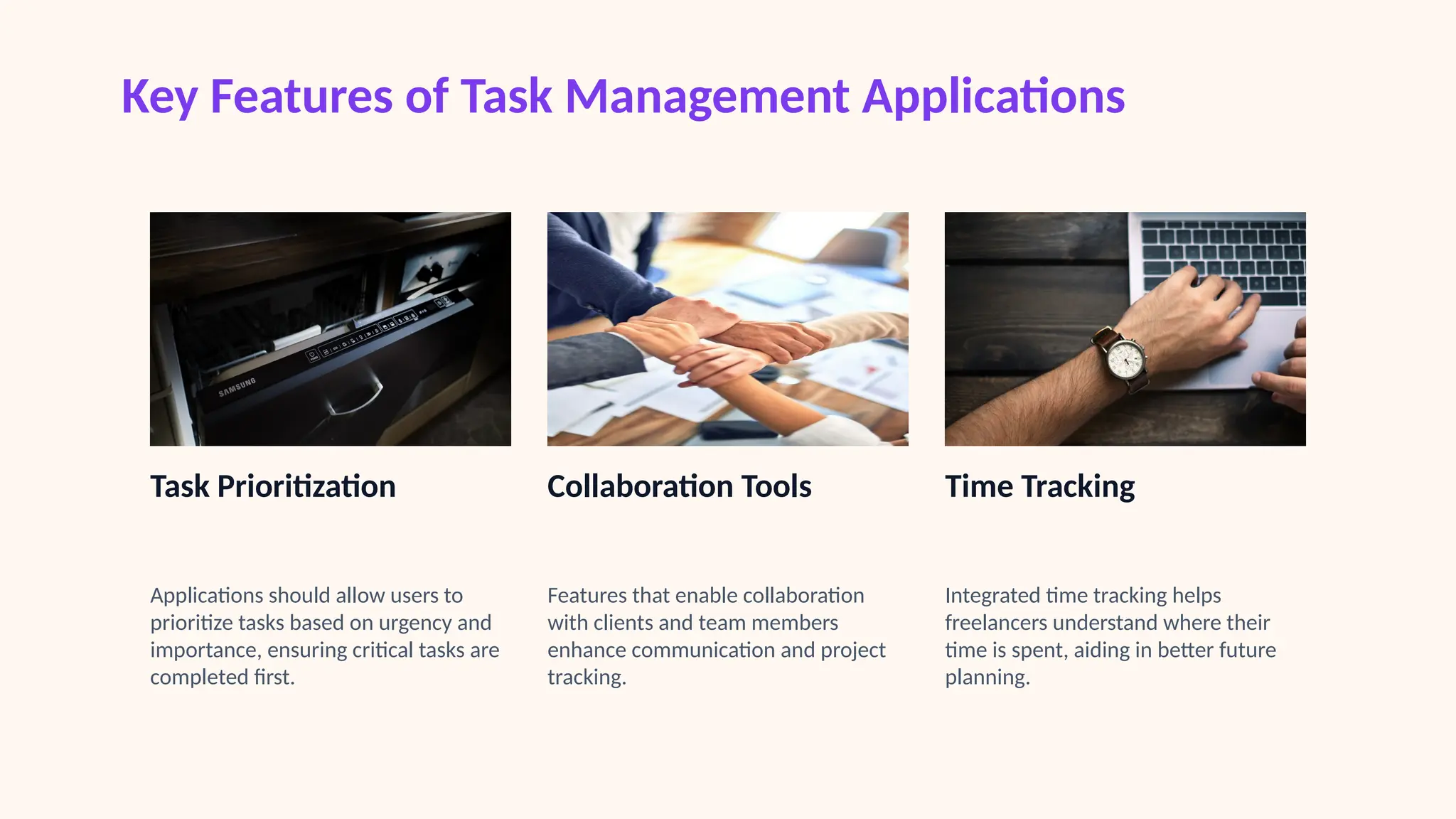 Key Features of Task Management Applications

SAMSUNG

Task Prioritization

Applications should allow users to prioritize tasks based on urgency and importance, ensuring critical tasks are completed first.

Collaboration Tools

Features that enable collaboration with clients and team members enhance communication and project tracking.

Time Tracking

Integrated time tracking helps freelancers understand where their time is spent, aiding in better future planning.